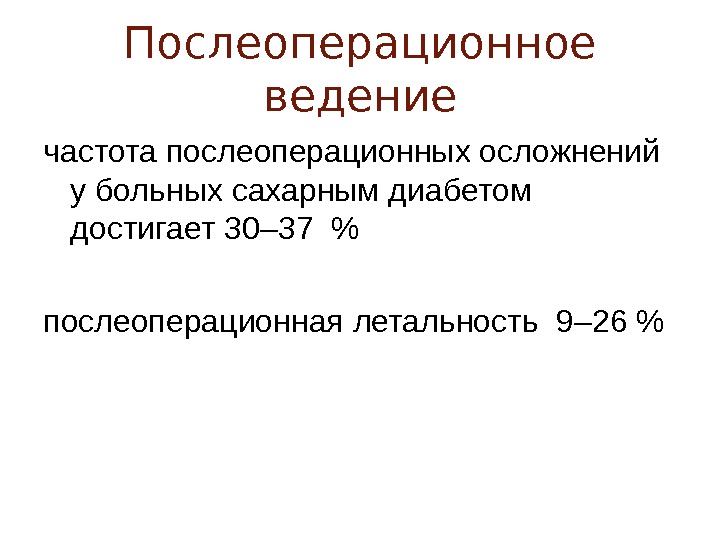 Послеоперационное ведение

частота послеоперационных осложнений у больных сахарным диабетом достигает 30–37 %

послеоперационная летальность 9–26 %